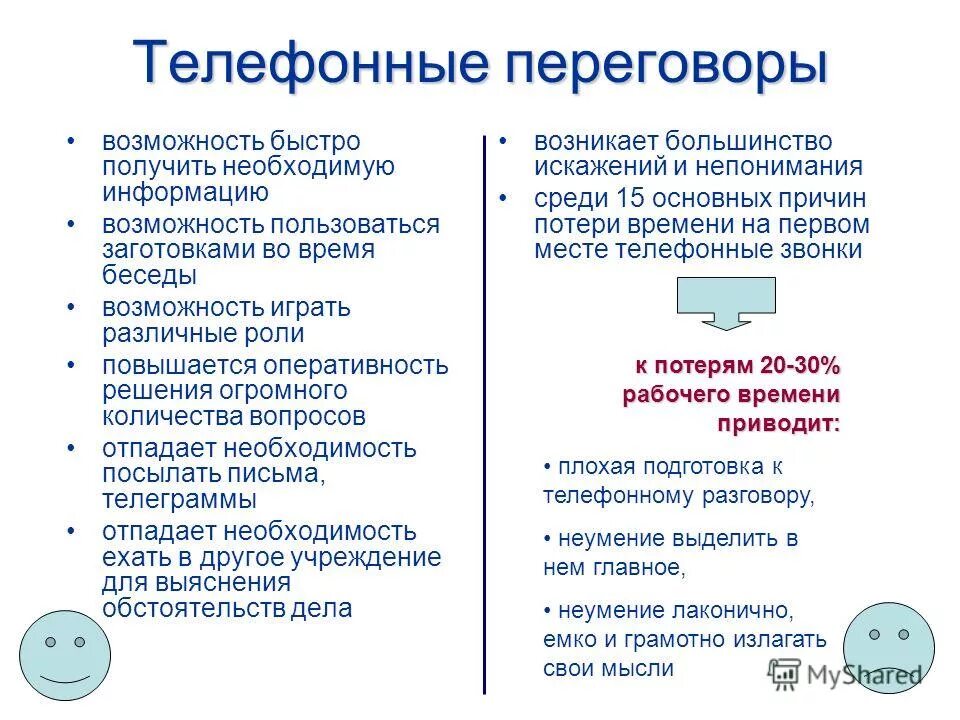 Телефонные переговоры

• возможность быстро получить необходимую информацию
• возможность пользоваться заготовками во время беседы
• возможность играть различные роли
• повышается оперативность решения огромного количества вопросов
• отпадает необходимость посылать письма, телеграммы
• отпадает необходимость ехать в другое учреждение для выяснения обстоятельств дела

• возникает большинство искажений и непонимания
• среди 15 основных причин потери времени на первом месте телефонные звонки

к потерям 20-30% рабочего времени приводит:

• плохая подготовка к телефонному разговору,
• неумение выделить в нем главное,
• неумение лаконично, емко и грамотно излагать свои мысли

MyShared